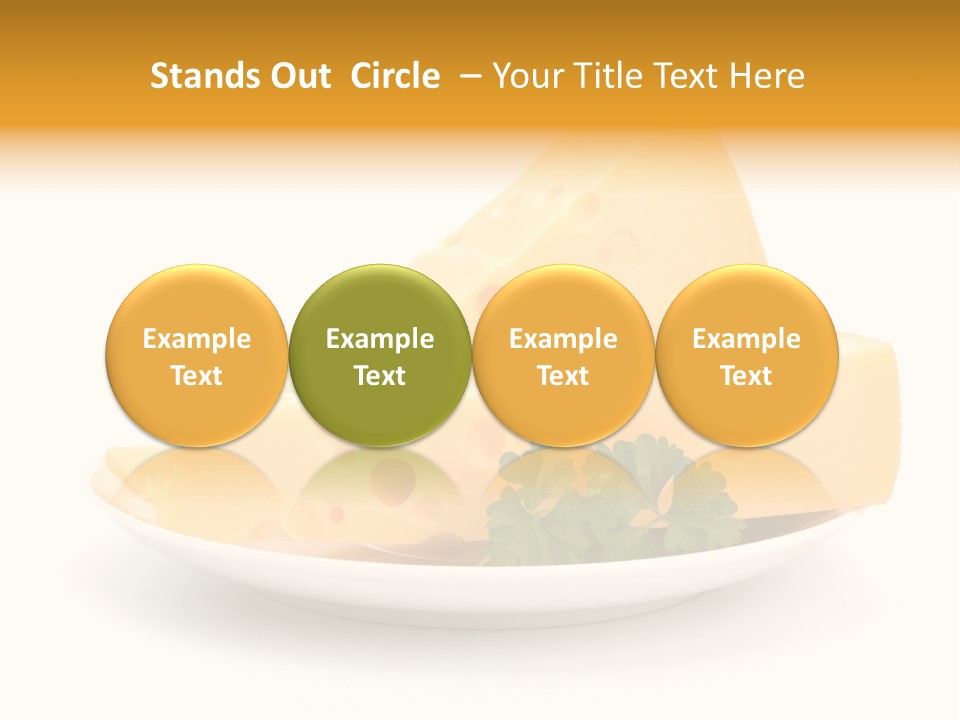 Stands Out Circle – Your Title Text Here

Example Text

Example Text

Example Text

Example Text